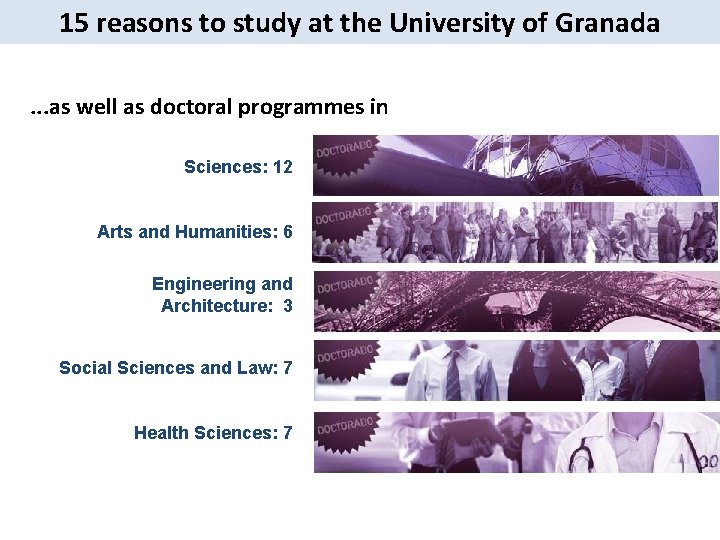 15 reasons to study at the University of Granada

...as well as doctoral programmes in

Sciences: 12

DOCTORADO

Arts and Humanities: 6

DOCTORADO

Engineering and Architecture: 3

DOCTORADO

Social Sciences and Law: 7

DOCTORADO

Health Sciences: 7

DOCTORADO